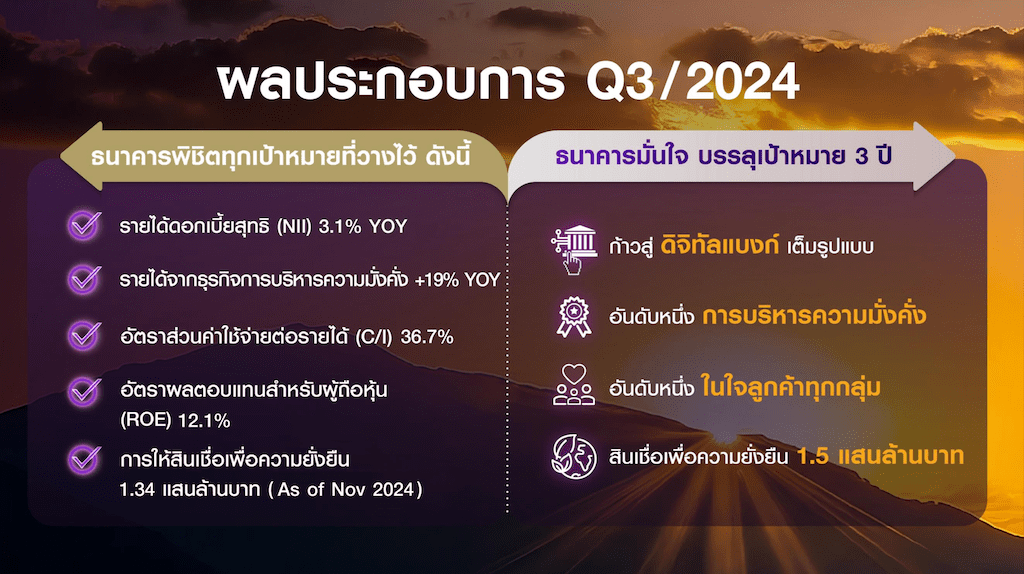 ผลประกอบการ Q3/2024

ธนาคารพิชิตทุกเป้าหมายที่วางไว้ ดังนี้

รายได้ดอกเบี้ยสุทธิ (NII) 3.1% YOY

รายได้จากธุรกิจการบริหารความมั่งคั่ง +19% YOY

อัตราส่วนค่าใช้จ่ายต่อรายได้ (C/I) 36.7%

อัตราผลตอบแทนสำหรับผู้ถือหุ้น (ROE) 12.1%

การให้สินเชื่อเพื่อความยั่งยืน 1.34 แสนล้านบาท (As of Nov 2024)

ธนาคารมั่นใจ บรรลุเป้าหมาย 3 ปี

ก้าวสู่ ดิจิทัลแบงก์ เต็มรูปแบบ

อันดับหนึ่ง การบริหารความมั่งคั่ง

อันดับหนึ่ง ในใจลูกค้าทุกกลุ่ม

สินเชื่อเพื่อความยั่งยืน 1.5 แสนล้านบาท